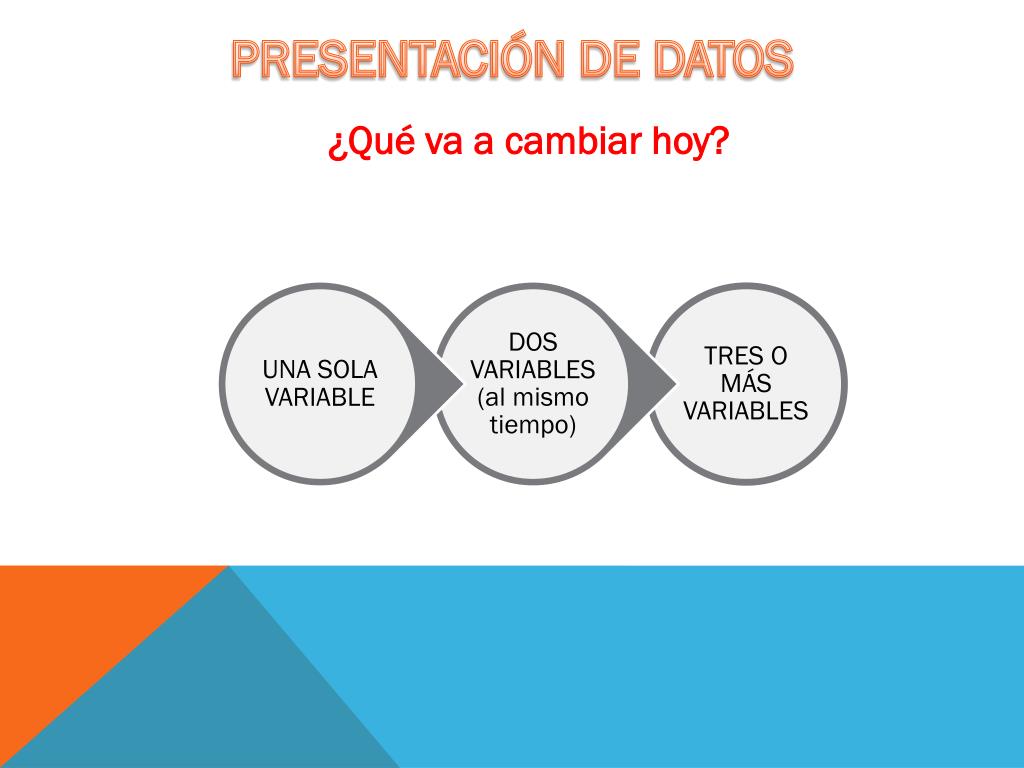 PRESENTACIÓN DE DATOS

¿Qué va a cambiar hoy?

UNA SOLA VARIABLE

DOS VARIABLES (al mismo tiempo)

TRES O MÁS VARIABLES